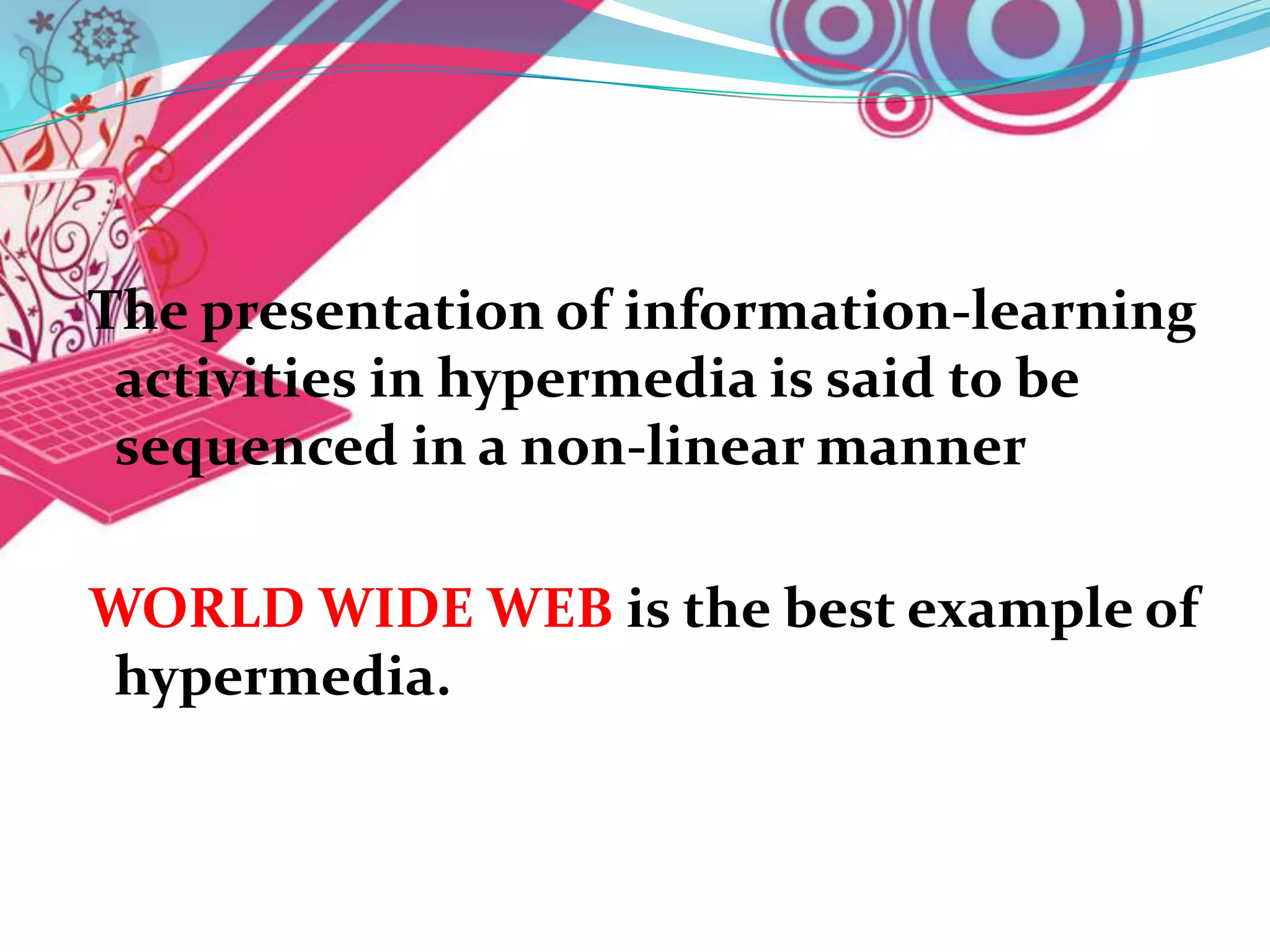 The presentation of information-learning activities in hypermedia is said to be sequenced in a non-linear manner

WORLD WIDE WEB is the best example of hypermedia.